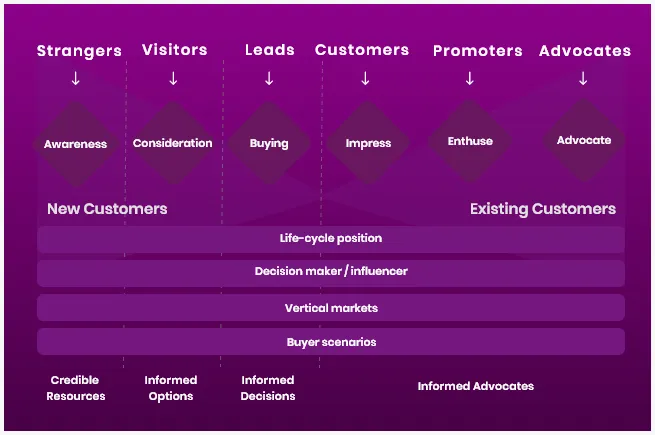 Strangers Visitors Leads Customers Promoters Advocates

↓ ↓ ↓ ↓ ↓ ↓

Awareness Consideration Buying Impress Enthuse Advocate

New Customers

Existing Customers

Life-cycle position

Decision maker / influencer

Vertical markets

Buyer scenarios

Credible Resources

Informed Options

Informed Decisions

Informed Advocates